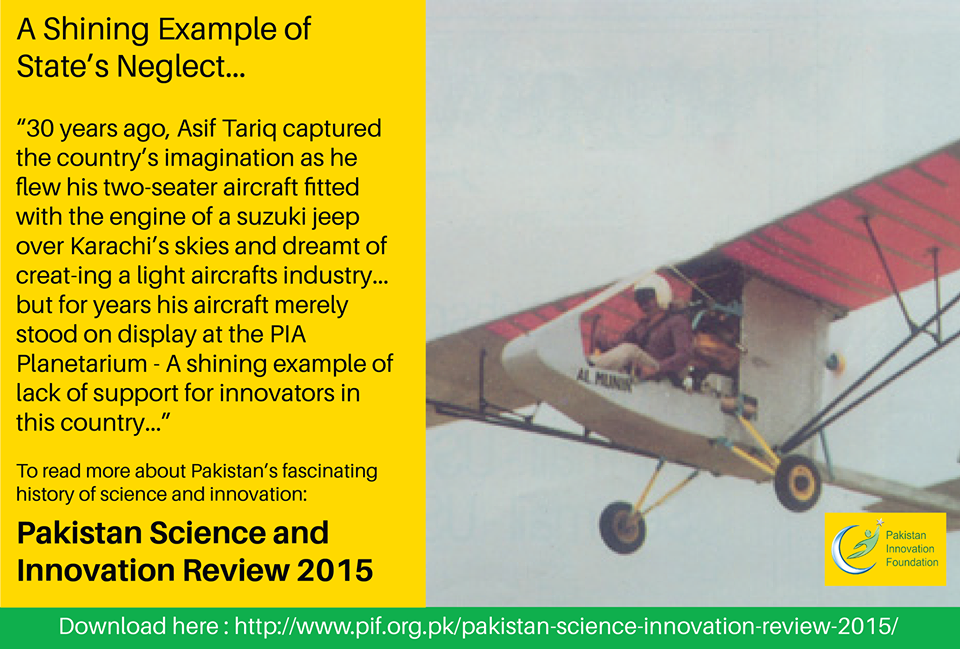 A Shining Example of State's Neglect...

"30 years ago, Asif Tariq captured the country's imagination as he flew his two-seater aircraft fitted with the engine of a suzuki jeep over Karachi's skies and dreamt of creat-ing a light aircrafts industry... but for years his aircraft merely stood on display at the PIA Planetarium - A shining example of lack of support for innovators in this country..."

To read more about Pakistan's fascinating history of science and innovation:

Pakistan Science and Innovation Review 2015

AL MUNIR

Pakistan Innovation Foundation

Download here : http://www.pif.org.pk/pakistan-science-innovation-review-2015/